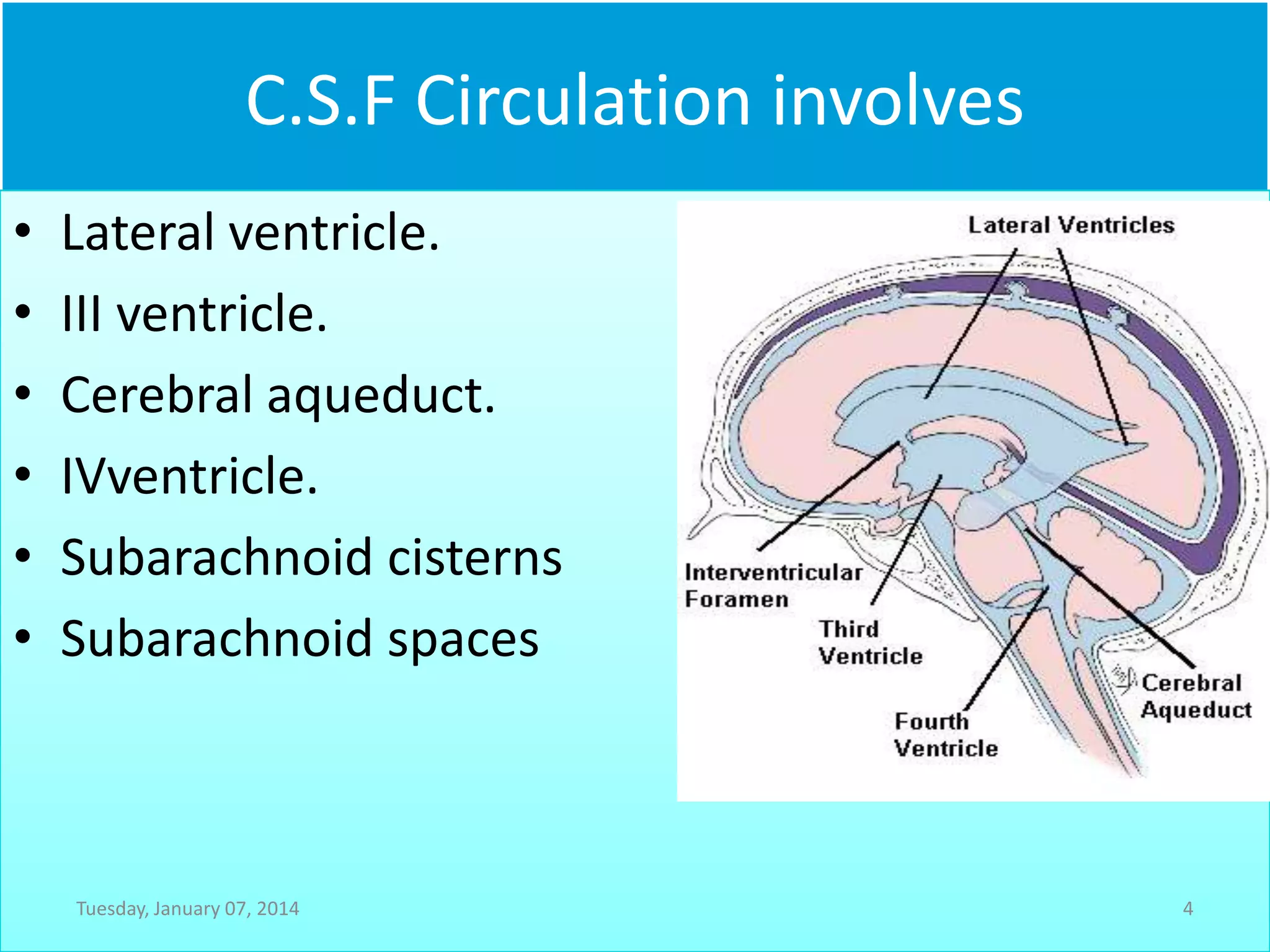 C.S.F Circulation involves

• Lateral ventricle.
• III ventricle.
• Cerebral aqueduct.
• IVventricle.
• Subarachnoid cisterns
• Subarachnoid spaces

Lateral Ventricles

Interventricular Foramen

Third Ventricle

Fourth Ventricle

Cerebral Aqueduct

Tuesday, January 07, 2014

4